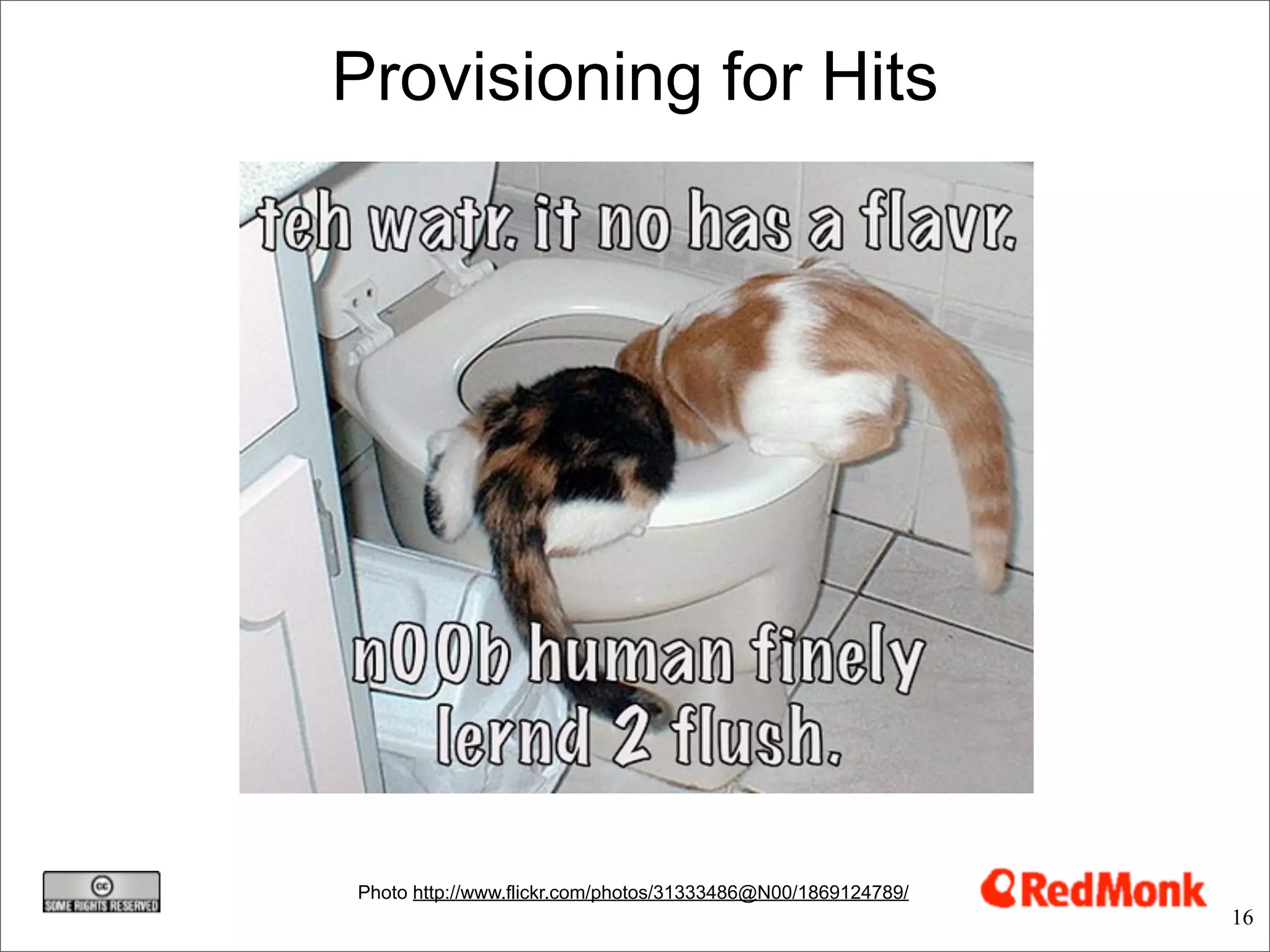 Provisioning for Hits

teh watr. it no has a flavr.

n00b human finely lernd 2 flush.

cc
SOME RIGHTS RESERVED

Photo http://www.flickr.com/photos/31333486@N00/1869124789/

RedMonk

16